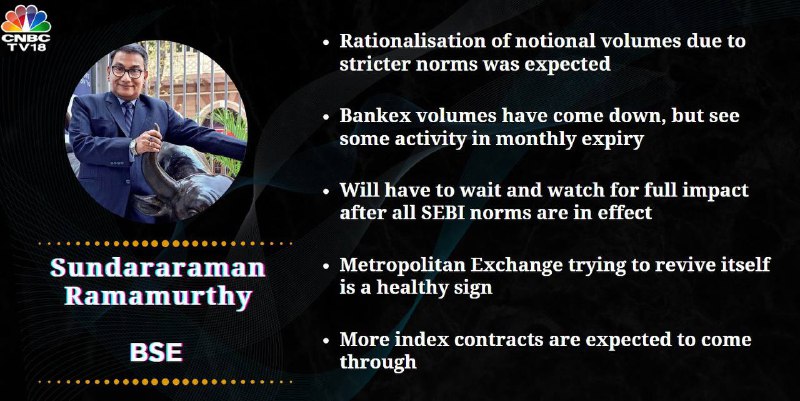 CNBC TV18

Sundararaman Ramamurthy

BSE

• Rationalisation of notional volumes due to stricter norms was expected

• Bankex volumes have come down, but see some activity in monthly expiry

• Will have to wait and watch for full impact after all SEBI norms are in effect

• Metropolitan Exchange trying to revive itself is a healthy sign

• More index contracts are expected to come through